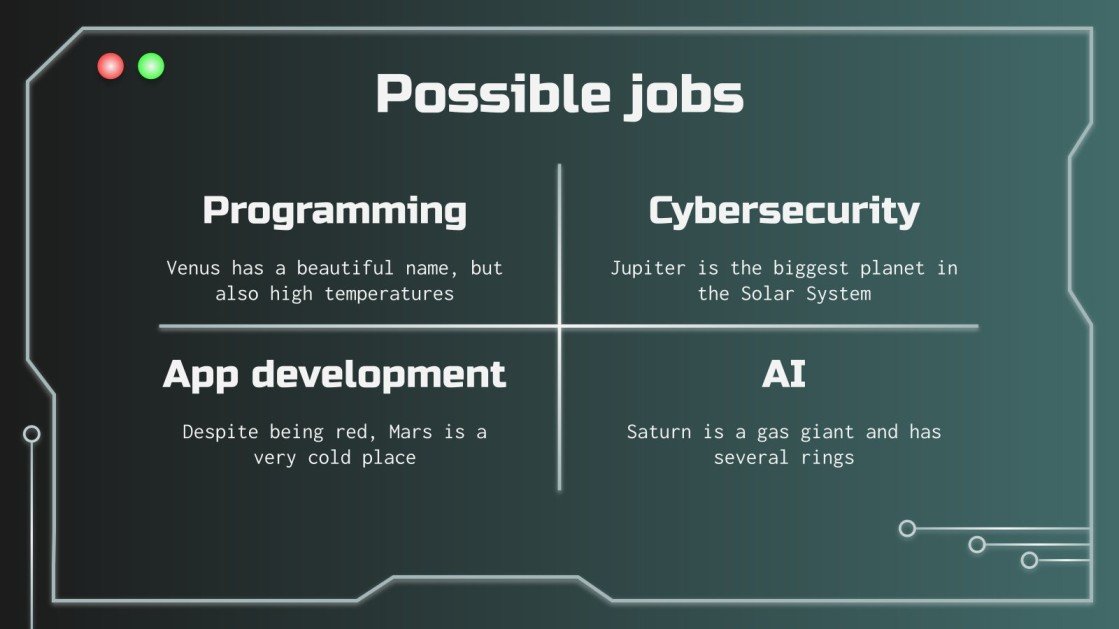 Possible jobs

Programming

Venus has a beautiful name, but also high temperatures

Cybersecurity

Jupiter is the biggest planet in the Solar System

App development

Despite being red, Mars is a very cold place

AI

Saturn is a gas giant and has several rings